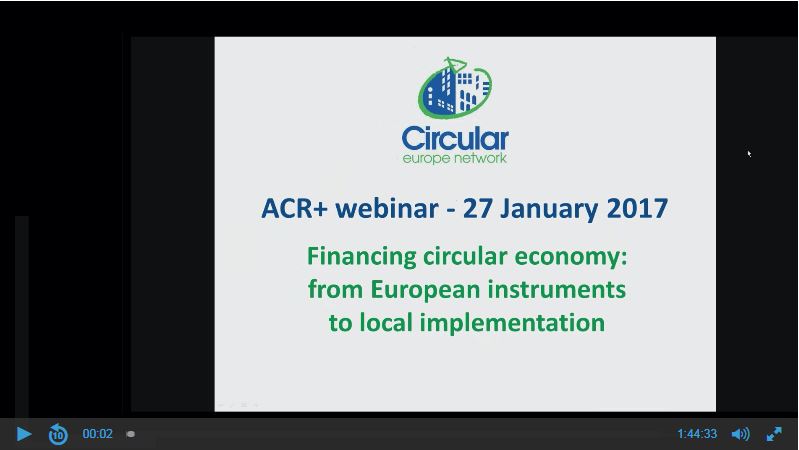 Circular
europe network

ACR+ webinar - 27 January 2017

Financing circular economy: from European instruments to local implementation

10 00:02 1:44:33